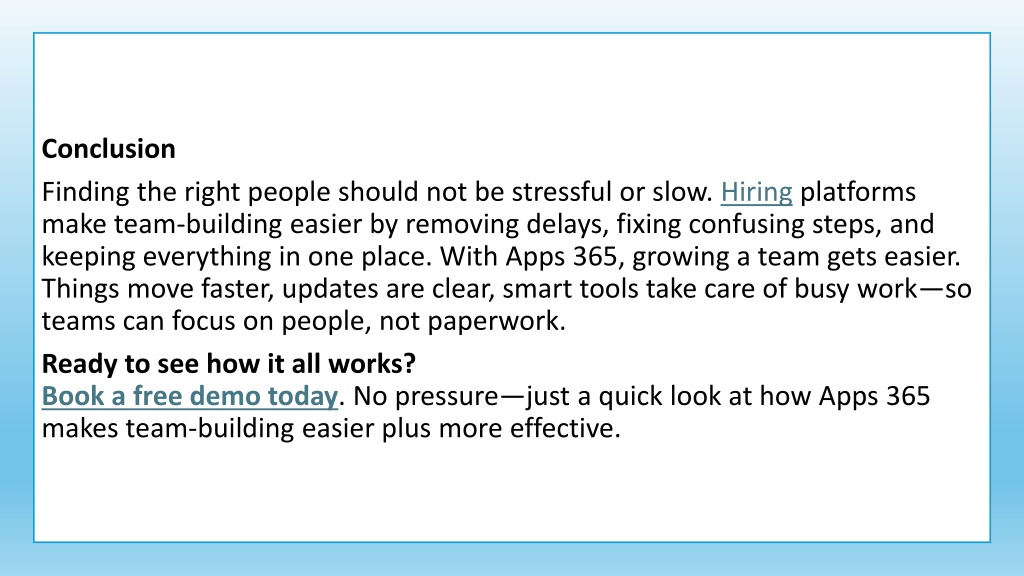 Conclusion

Finding the right people should not be stressful or slow. Hiring platforms make team-building easier by removing delays, fixing confusing steps, and keeping everything in one place. With Apps 365, growing a team gets easier. Things move faster, updates are clear, smart tools take care of busy work—so teams can focus on people, not paperwork.

Ready to see how it all works?
Book a free demo today. No pressure—just a quick look at how Apps 365 makes team-building easier plus more effective.